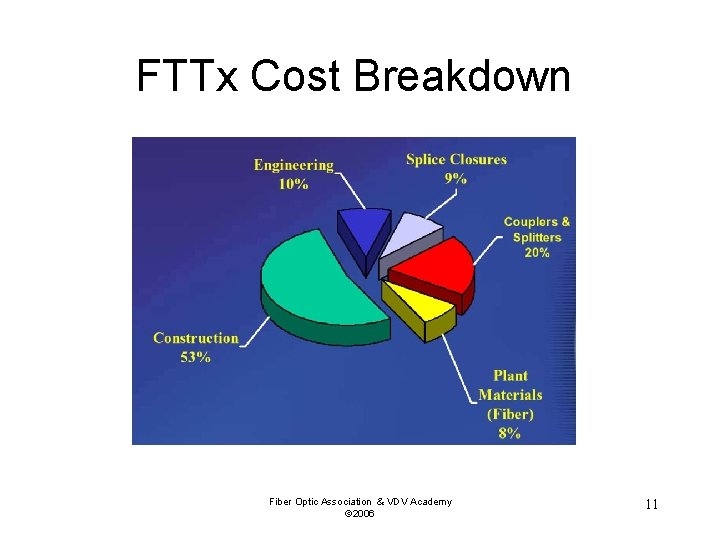 FTTx Cost Breakdown

Engineering
10%

Splice Closures
9%

Couplers & Splitters
20%

Construction
53%

Plant Materials (Fiber)
8%

Fiber Optic Association & VDV Academy
©2006

11